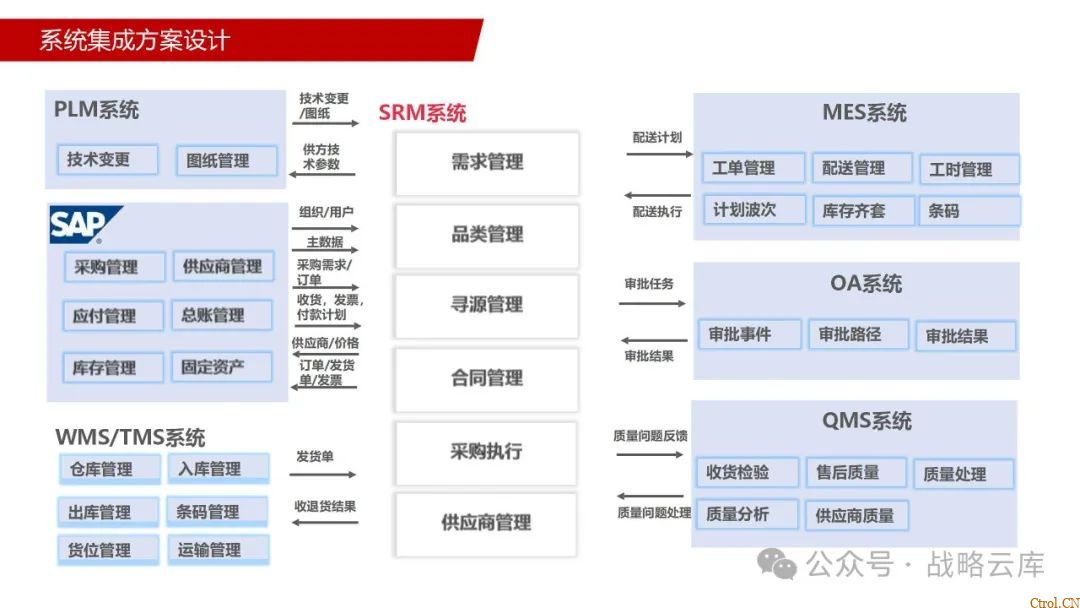 系统集成方案设计

PLM系统
技术变更
图纸管理

SAP
采购管理
供应商管理
应付管理
总账管理
库存管理
固定资产

WMS/TMS系统
仓库管理
入库管理
出库管理
条码管理
货位管理
运输管理

技术变更/图纸
供方技术参数
组织/用户
主数据
采购需求/订单
收货，发票，付款计划
供应商/价格
订单/发货单/发票
发货单
收退货结果

SRM系统
需求管理
品类管理
寻源管理
合同管理
采购执行
供应商管理

配送计划
配送执行
审批任务
审批结果
质量问题反馈
质量问题处理

MES系统
工单管理
配送管理
工时管理
计划波次
库存齐套
条码

OA系统
审批事件
审批路径
审批结果

QMS系统
收货检验
售后质量
质量处理
质量分析
供应商质量

公众号 · 战略云库
Ctrol.CN